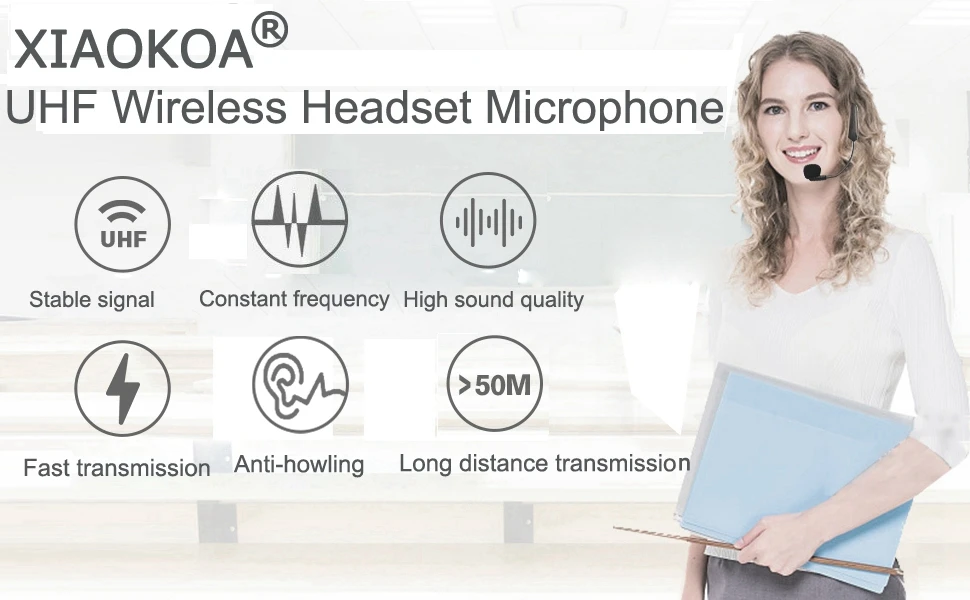 XIAOKOA®
UHF Wireless Headset Microphone

UHF
Stable signal

Constant frequency

High sound quality

Fast transmission

Anti-howling

>50M
Long distance transmission